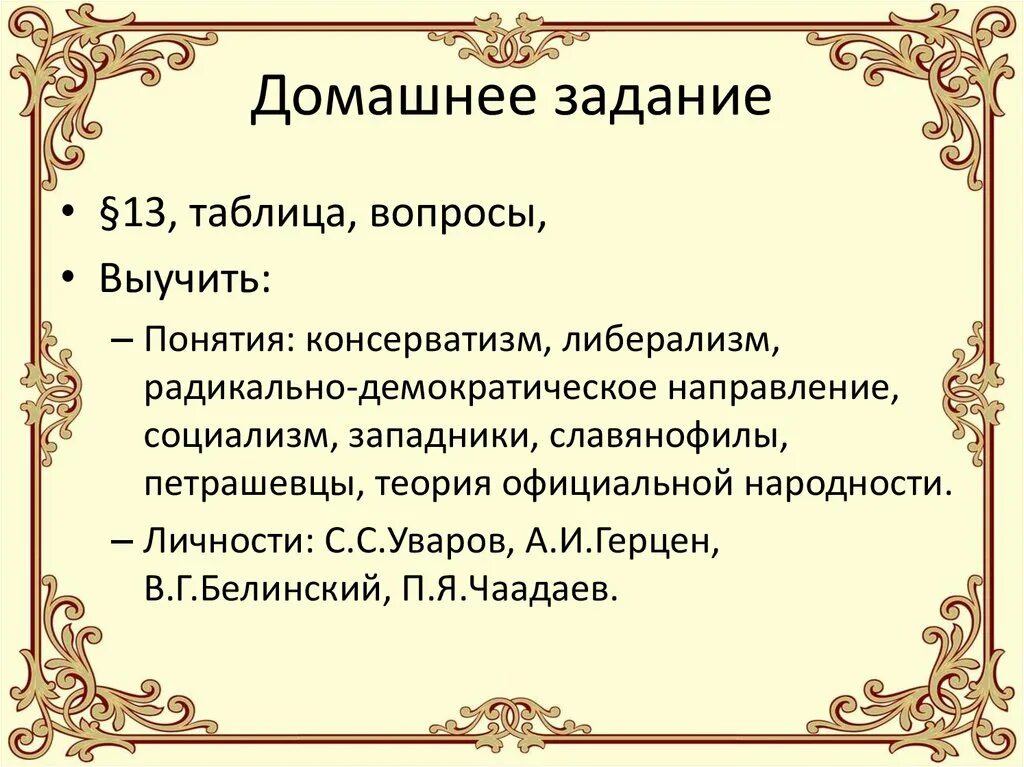 Домашнее задание

• §13, таблица, вопросы,
• Выучить:
– Понятия: консерватизм, либерализм, радикально-демократическое направление, социализм, западники, славянофилы, петрашевцы, теория официальной народности.
– Личности: С.С.Уваров, А.И.Герцен, В.Г.Белинский, П.Я.Чаадаев.